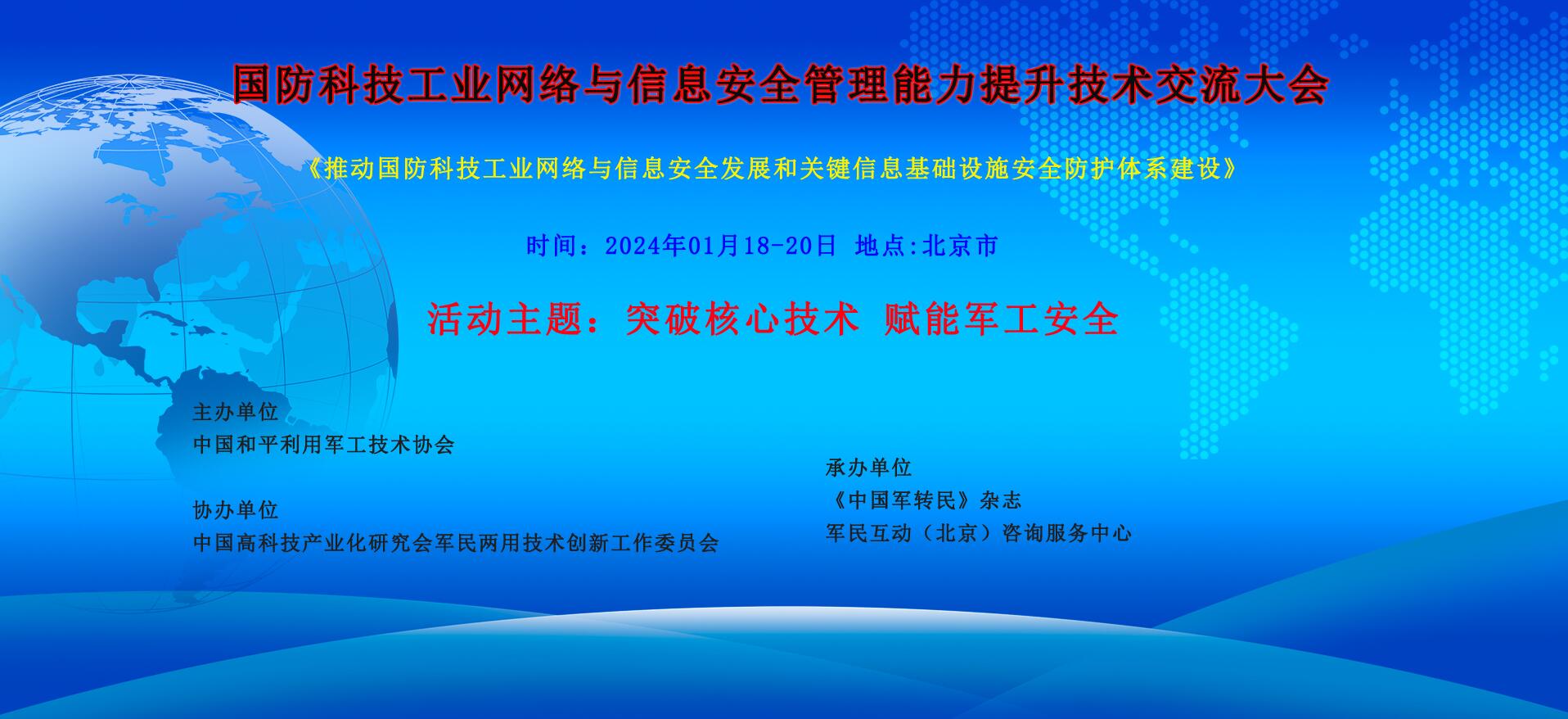 国防科技工业网络与信息安全管理能力提升技术交流大会

《推动国防科技工业网络与信息安全发展和关键信息基础设施安全防护体系建设》

时间：2024年01月18-20日 地点:北京市

活动主题：突破核心技术 赋能军工安全

主办单位
中国和平利用军工技术协会

协办单位
中国高科技产业化研究会军民两用技术创新工作委员会

承办单位
《中国军转民》杂志
军民互动（北京）咨询服务中心